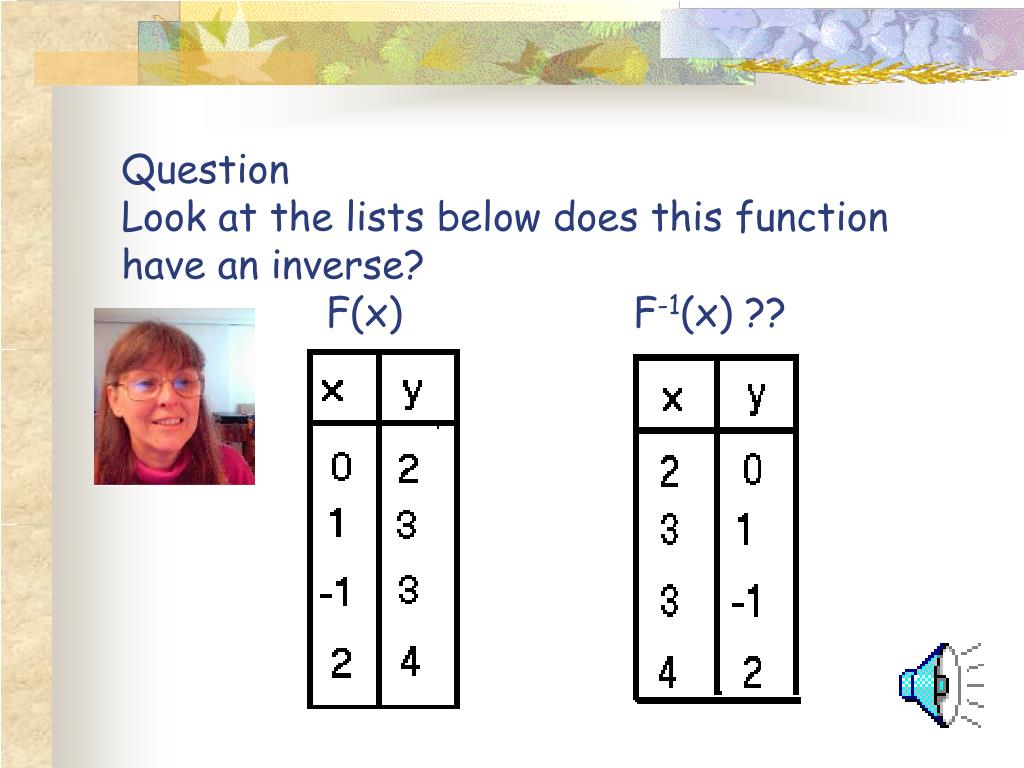 Question
Look at the lists below does this function have an inverse?

F(x)

| x | y |
|---|---|
| 0 | 2 |
| 1 | 3 |
| -1 | 3 |
| 2 | 4 |

$F^{-1}(x)$ ??

| x | y |
|---|---|
| 2 | 0 |
| 3 | 1 |
| 3 | -1 |
| 4 | 2 |